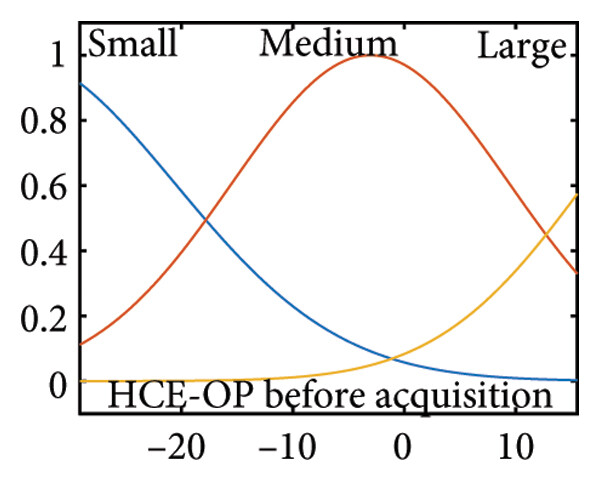 Small Medium Large

1
0.8
0.6
0.4
0.2
0

HCE-OP before acquisition

−20 −10 0 10